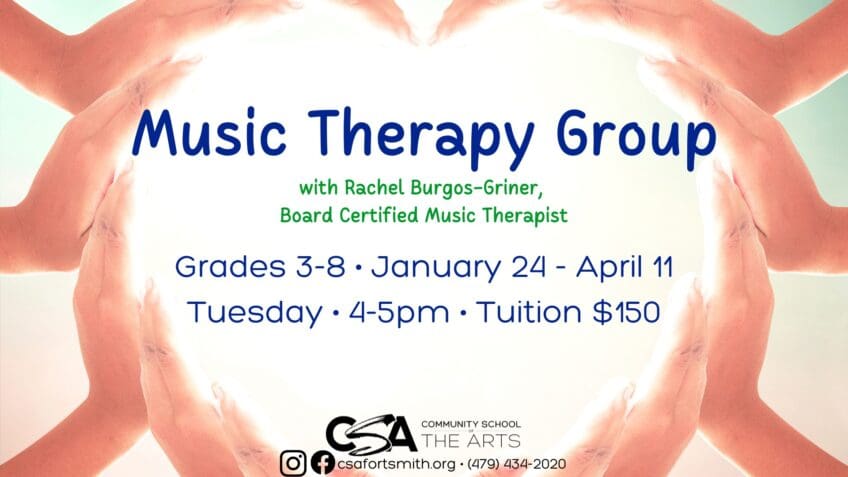 Music Therapy Group

with Rachel Burgos-Griner,
Board Certified Music Therapist

Grades 3-8 • January 24 - April 11
Tuesday • 4-5pm • Tuition $150

CSA COMMUNITY SCHOOL OF THE ARTS

csafortsmith.org • (479) 434-2020